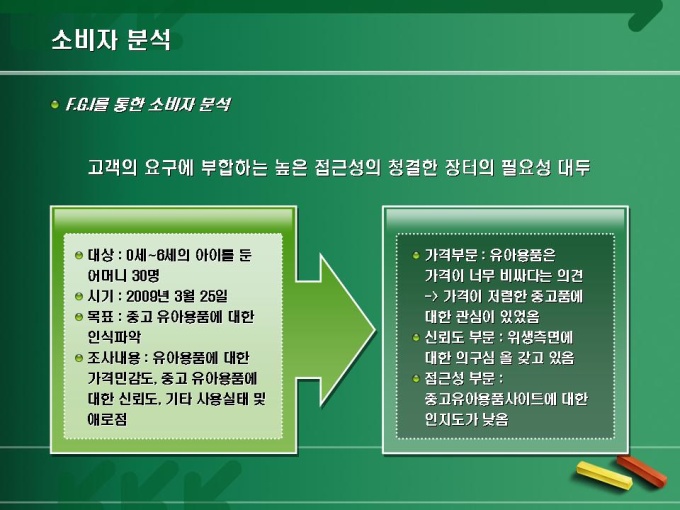 소비자 분석

F.G.I를 통한 소비자 분석

고객의 요구에 부합하는 높은 접근성의 청결한 장터의 필요성 대두

대상 : 0세~6세의 아이를 둔 어머니 30명
시기 : 2009년 3월 25일
목표 : 중고 유아용품에 대한 인식파악
조사내용 : 유아용품에 대한 가격민감도, 중고 유아용품에 대한 신뢰도, 기타 사용실태 및 애로점

가격부문 : 유아용품은 가격이 너무 비싸다는 의견 -> 가격이 저렴한 중고품에 대한 관심이 있었음
신뢰도 부문 : 위생측면에 대한 의구심 을 갖고 있음
접근성 부문 : 중고유아용품사이트에 대한 인지도가 낮음